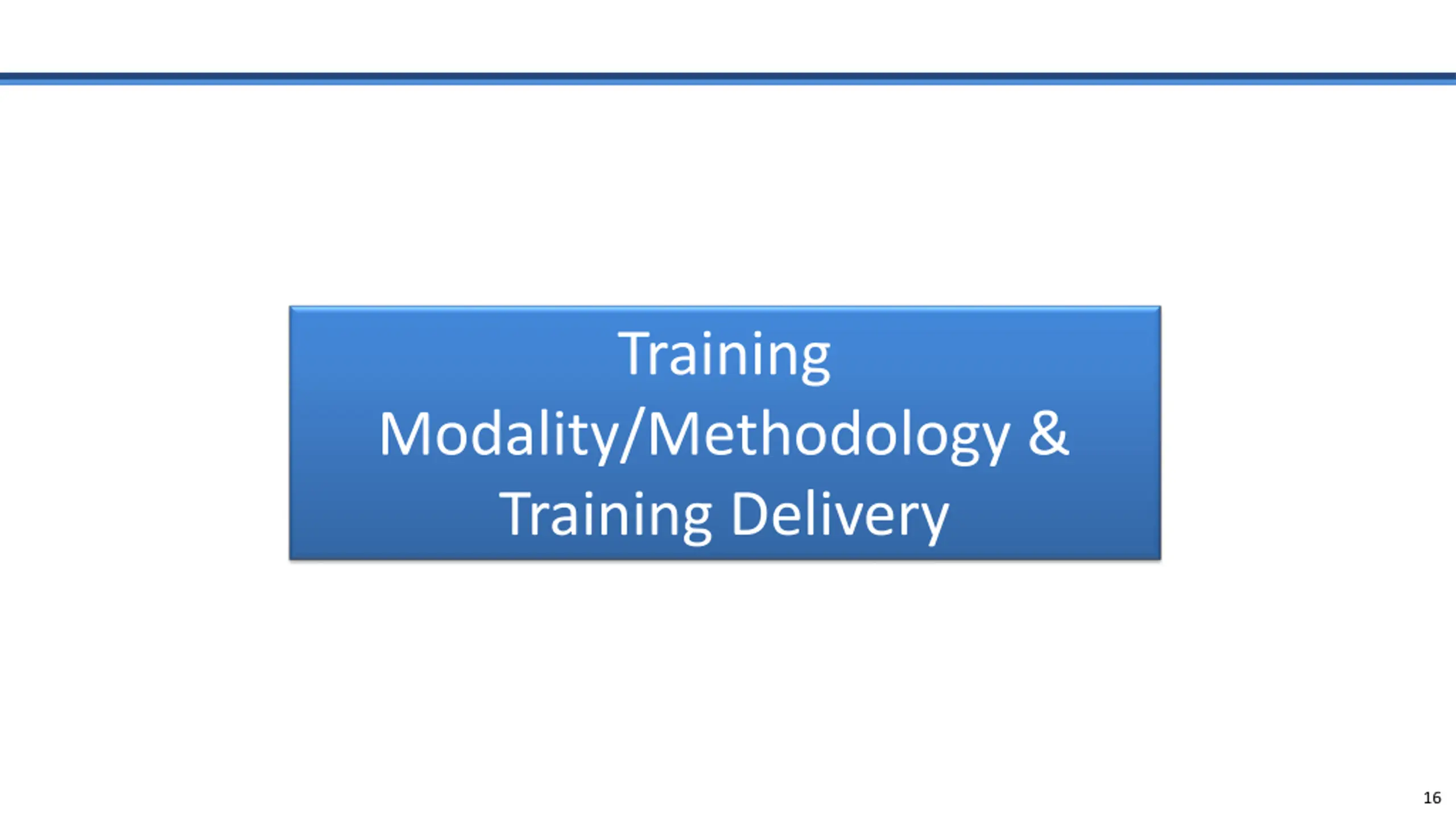 Training Modality/Methodology & Training Delivery

16